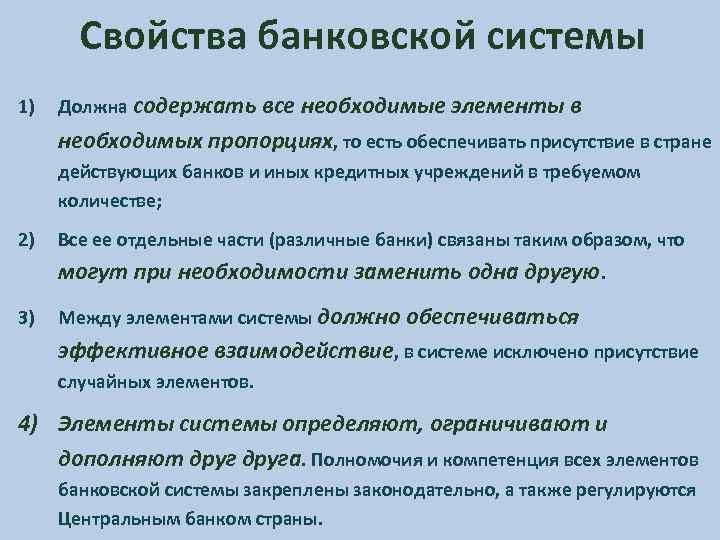 Свойства банковской системы

1) Должна содержать все необходимые элементы в необходимых пропорциях, то есть обеспечивать присутствие в стране действующих банков и иных кредитных учреждений в требуемом количестве;

2) Все ее отдельные части (различные банки) связаны таким образом, что могут при необходимости заменить одна другую.

3) Между элементами системы должно обеспечиваться эффективное взаимодействие, в системе исключено присутствие случайных элементов.

4) Элементы системы определяют, ограничивают и дополняют друг друга. Полномочия и компетенция всех элементов банковской системы закреплены законодательно, а также регулируются Центральным банком страны.